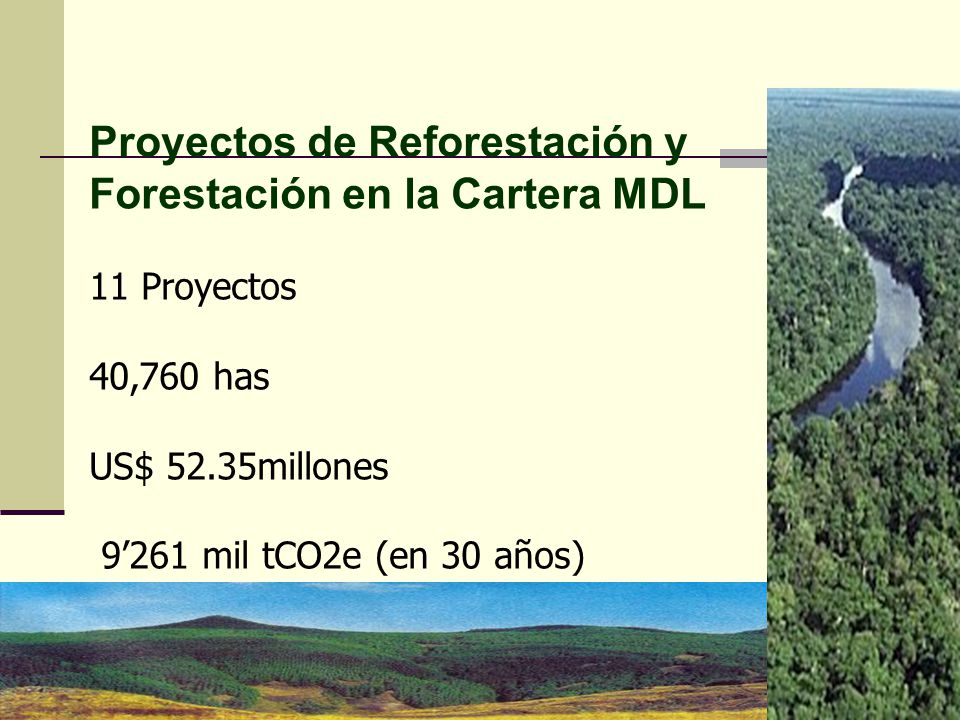 Proyectos de Reforestación y Forestación en la Cartera MDL

11 Proyectos

40,760 has

US$ 52.35millones

9’261 mil tCO2e (en 30 años)